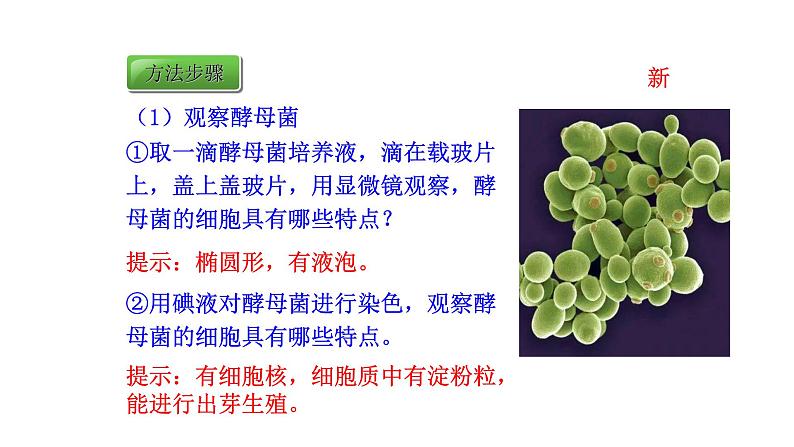 方法步骤

新

（1）观察酵母菌

①取一滴酵母菌培养液，滴在载玻片上，盖上盖玻片，用显微镜观察，酵母菌的细胞具有哪些特点？

提示：椭圆形，有液泡。

②用碘液对酵母菌进行染色，观察酵母菌的细胞具有哪些特点。

提示：有细胞核，细胞质中有淀粉粒，能进行出芽生殖。